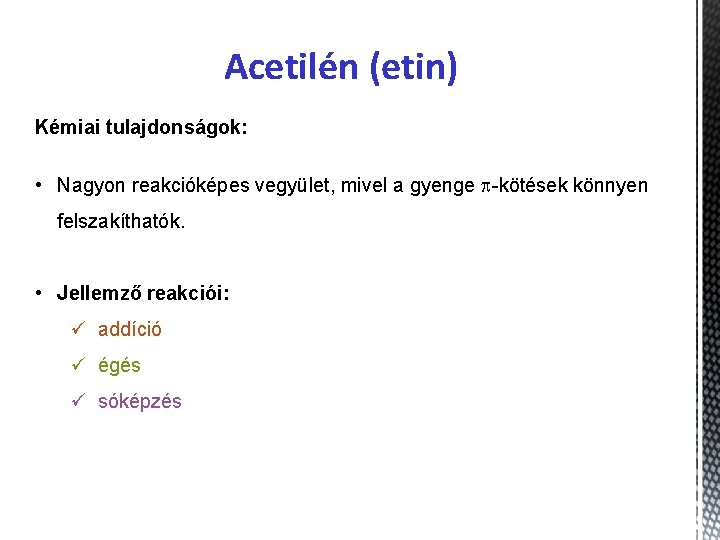 Acetilén (etin)

Kémiai tulajdonságok:

• Nagyon reakcióképes vegyület, mivel a gyenge $\pi$-kötések könnyen felszakíthatók.

• Jellemző reakciói:
✓ addíció
✓ égés
✓ sóképzés